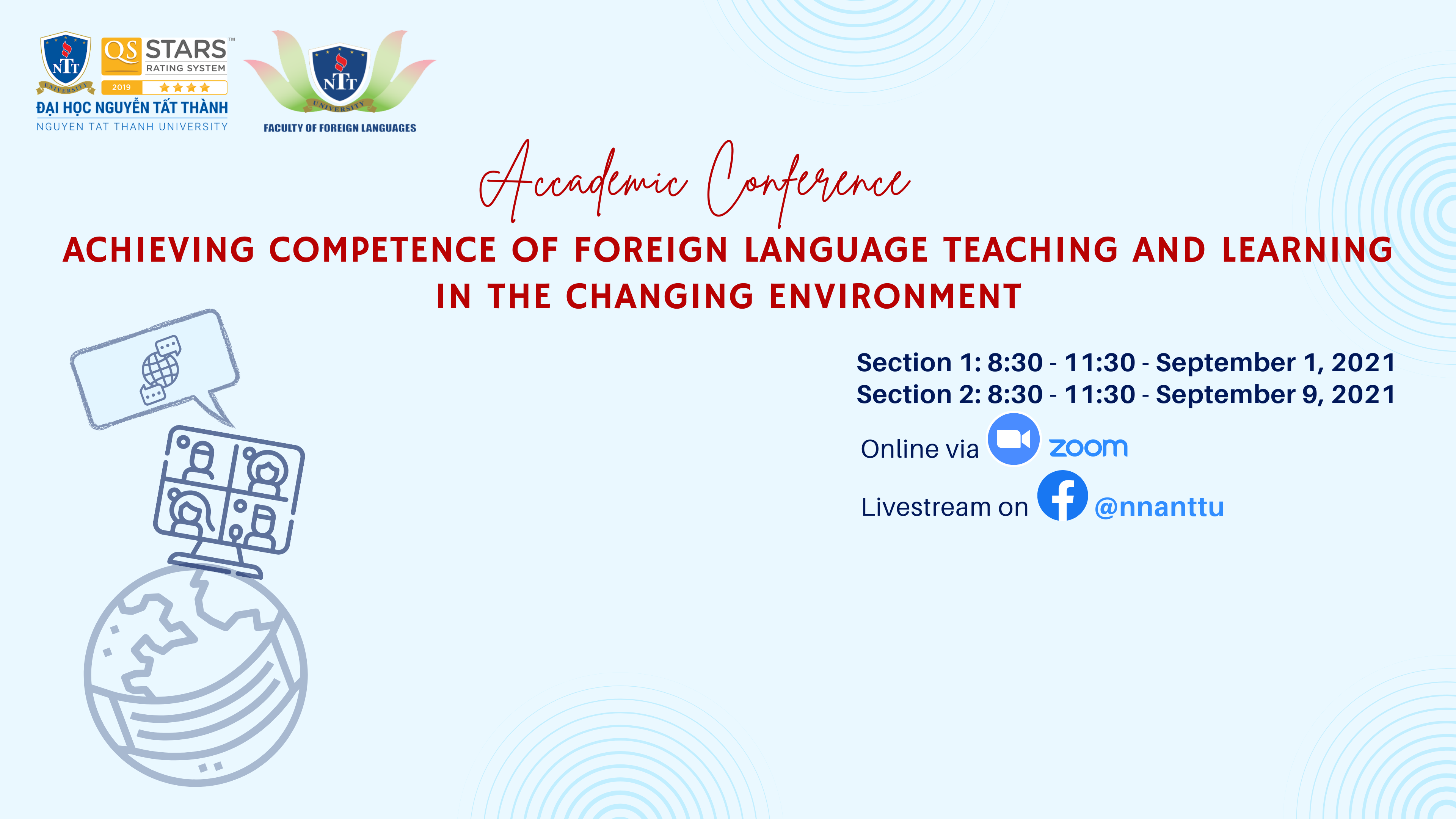 NTT UNIVERSITY
QS STARS™ RATING SYSTEM 2019
ĐẠI HỌC NGUYỄN TẤT THÀNH
NGUYEN TAT THANH UNIVERSITY

NTT UNIVERSITY
FACULTY OF FOREIGN LANGUAGES

Accademic Conference

ACHIEVING COMPETENCE OF FOREIGN LANGUAGE TEACHING AND LEARNING IN THE CHANGING ENVIRONMENT

Section 1: 8:30 - 11:30 - September 1, 2021
Section 2: 8:30 - 11:30 - September 9, 2021

Online via zoom

Livestream on @nnanttu